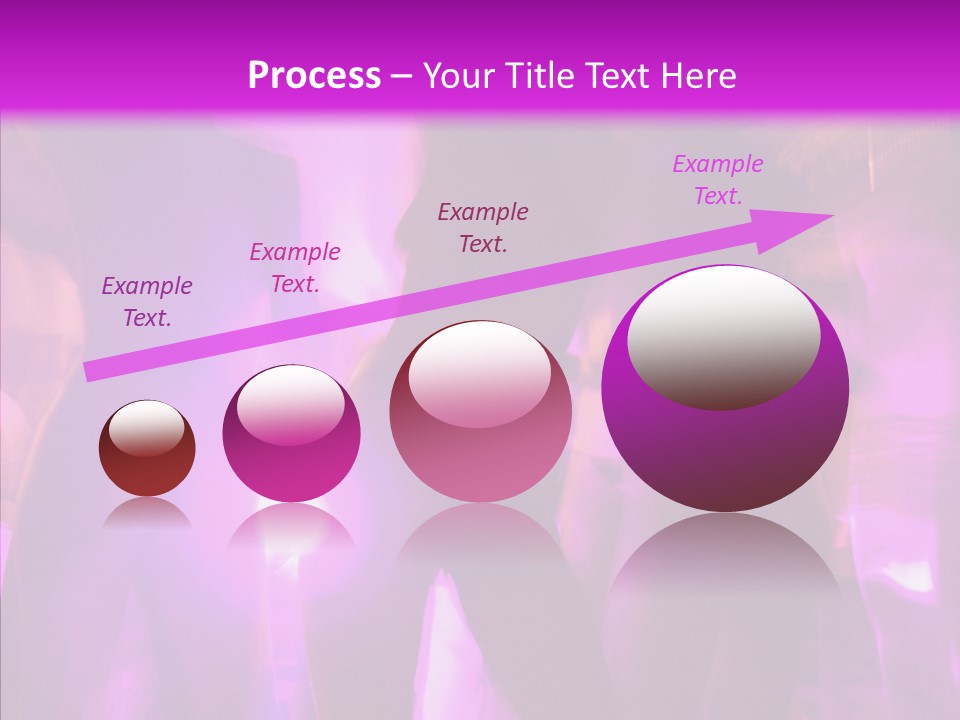 Process – Your Title Text Here

Example Text.

Example Text.

Example Text.

Example Text.